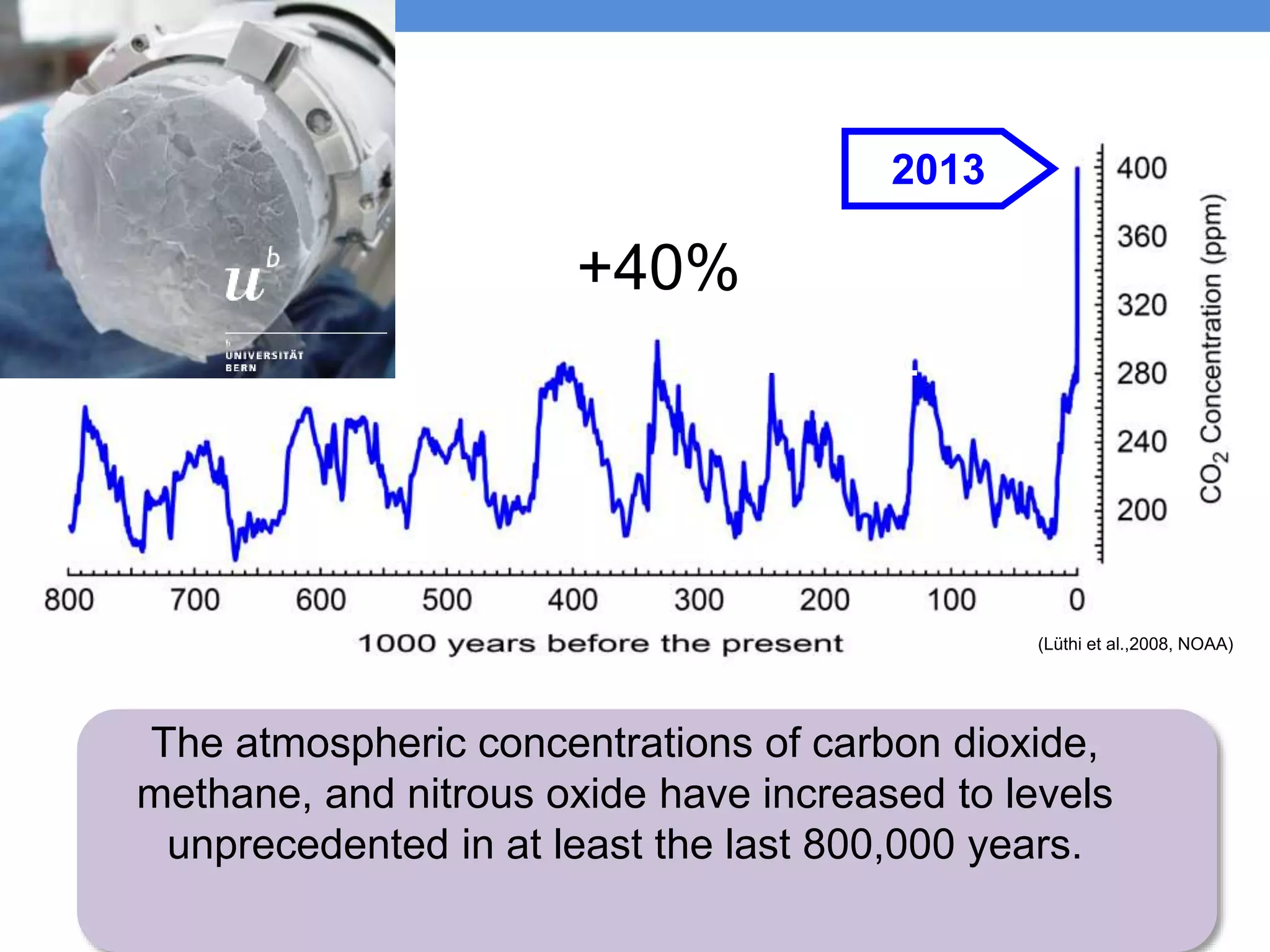 $u^b$

b
UNIVERSITÄT
BERN

2013

+40%

400
360
320
280
240
200

$CO_2$ Concentration (ppm)

800 700 600 500 400 300 200 100 0

1000 years before the present

(Lüthi et al.,2008, NOAA)

The atmospheric concentrations of carbon dioxide, methane, and nitrous oxide have increased to levels unprecedented in at least the last 800,000 years.